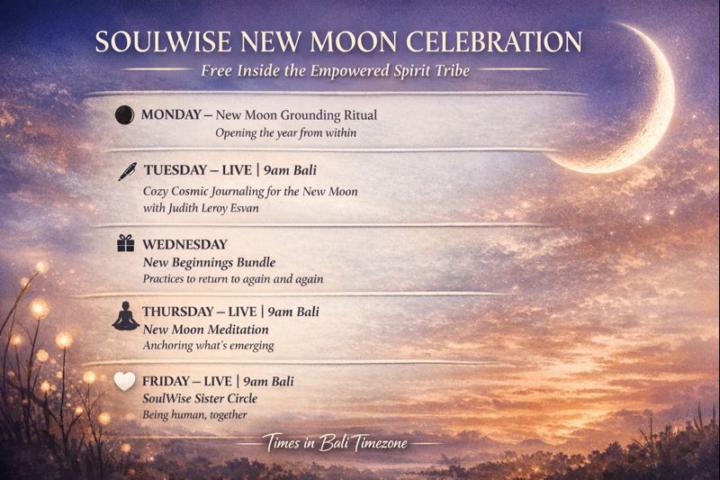 SOULWISE NEW MOON CELEBRATION

Free Inside the Empowered Spirit Tribe

MONDAY – New Moon Grounding Ritual
Opening the year from within

TUESDAY – LIVE | 9am Bali
Cozy Cosmic Journaling for the New Moon with Judith Leroy Esvan

WEDNESDAY
New Beginnings Bundle
Practices to return to again and again

THURSDAY – LIVE | 9am Bali
New Moon Meditation
Anchoring what's emerging

FRIDAY – LIVE | 9am Bali
SoulWise Sister Circle
Being human, together

Times in Bali Timezone